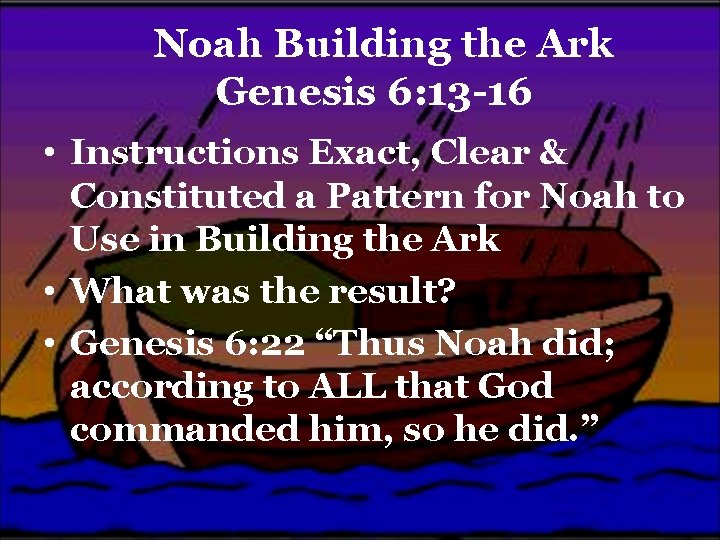 Noah Building the Ark
Genesis 6:13-16

• Instructions Exact, Clear & Constituted a Pattern for Noah to Use in Building the Ark
• What was the result?
• Genesis 6:22 “Thus Noah did; according to ALL that God commanded him, so he did.”